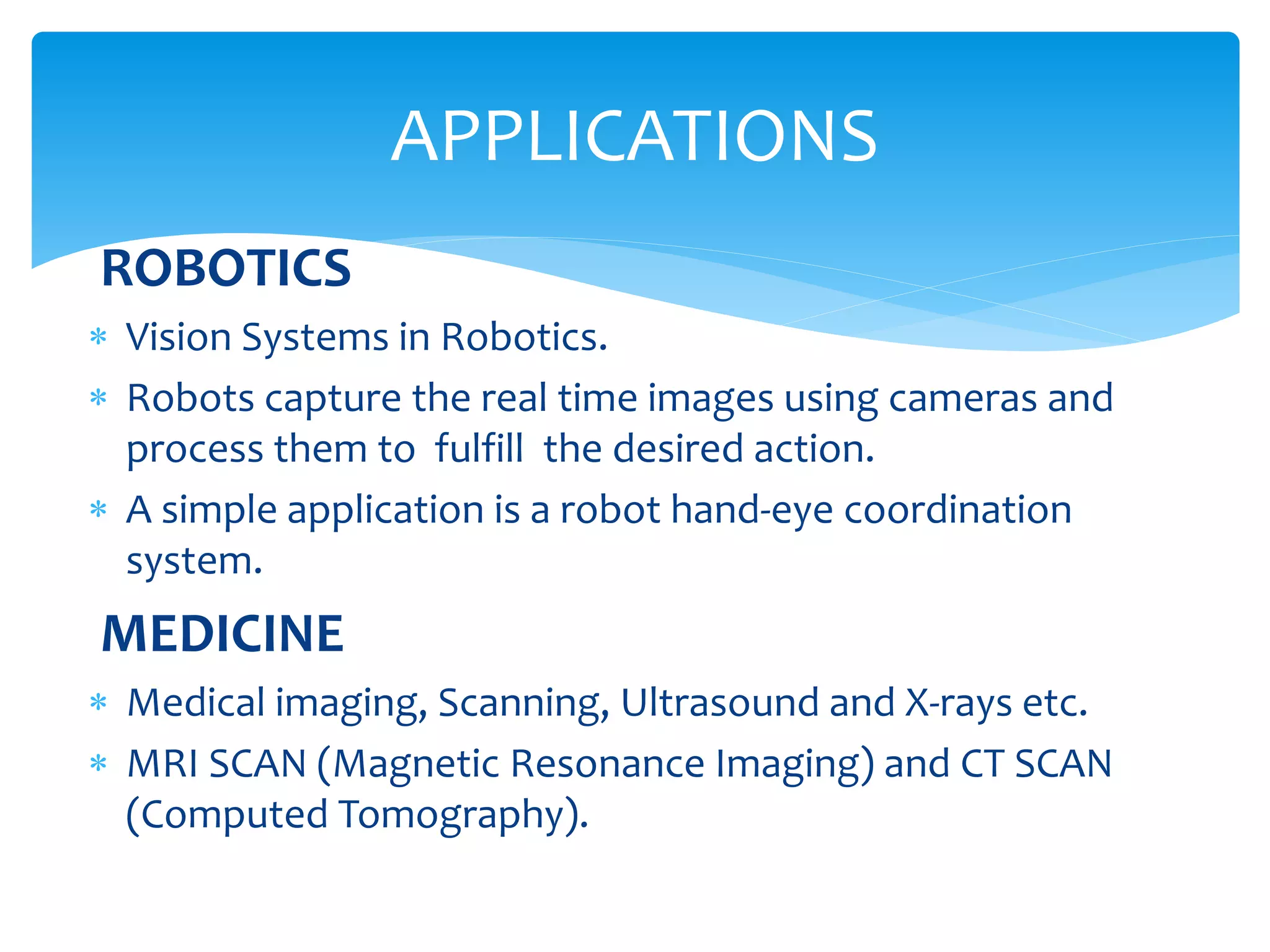 APPLICATIONS

ROBOTICS

* Vision Systems in Robotics.
* Robots capture the real time images using cameras and process them to  fulfill  the desired action.
* A simple application is a robot hand-eye coordination system.

MEDICINE

* Medical imaging, Scanning, Ultrasound and X-rays etc.
* MRI SCAN (Magnetic Resonance Imaging) and CT SCAN (Computed Tomography).